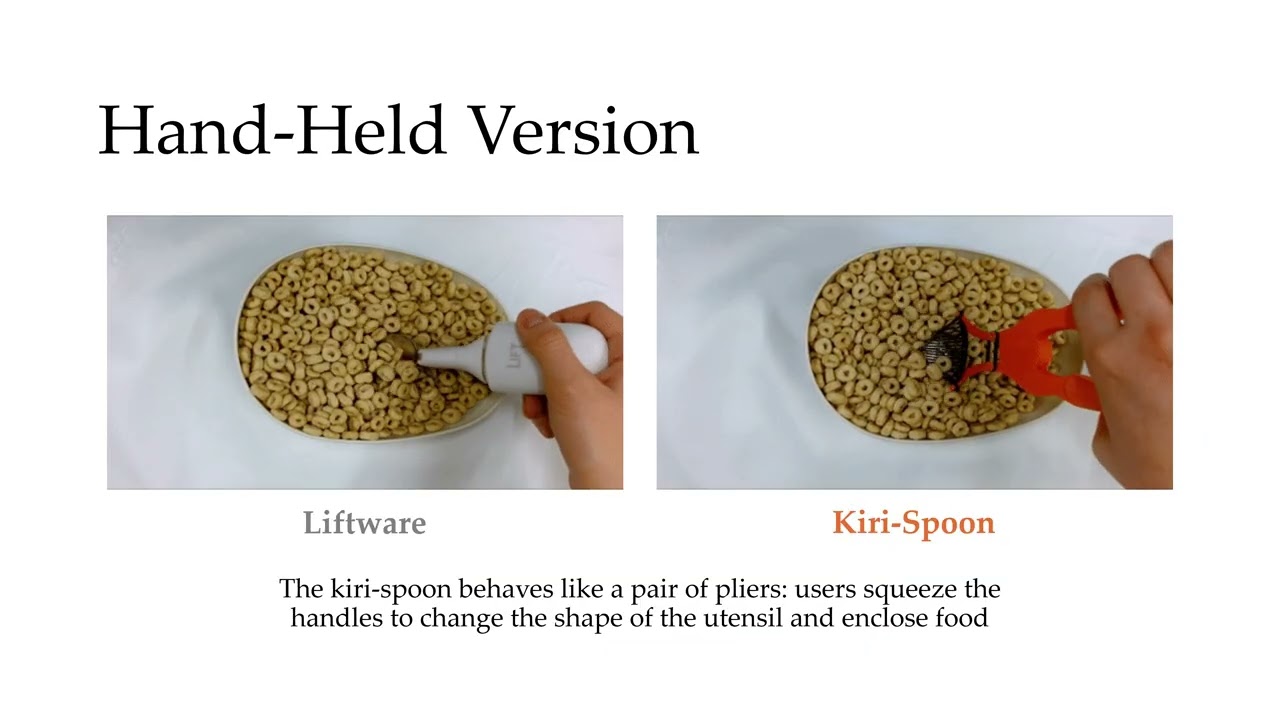 Hand-Held Version

LIFT

Liftware

Kiri-Spoon

The kiri-spoon behaves like a pair of pliers: users squeeze the handles to change the shape of the utensil and enclose food